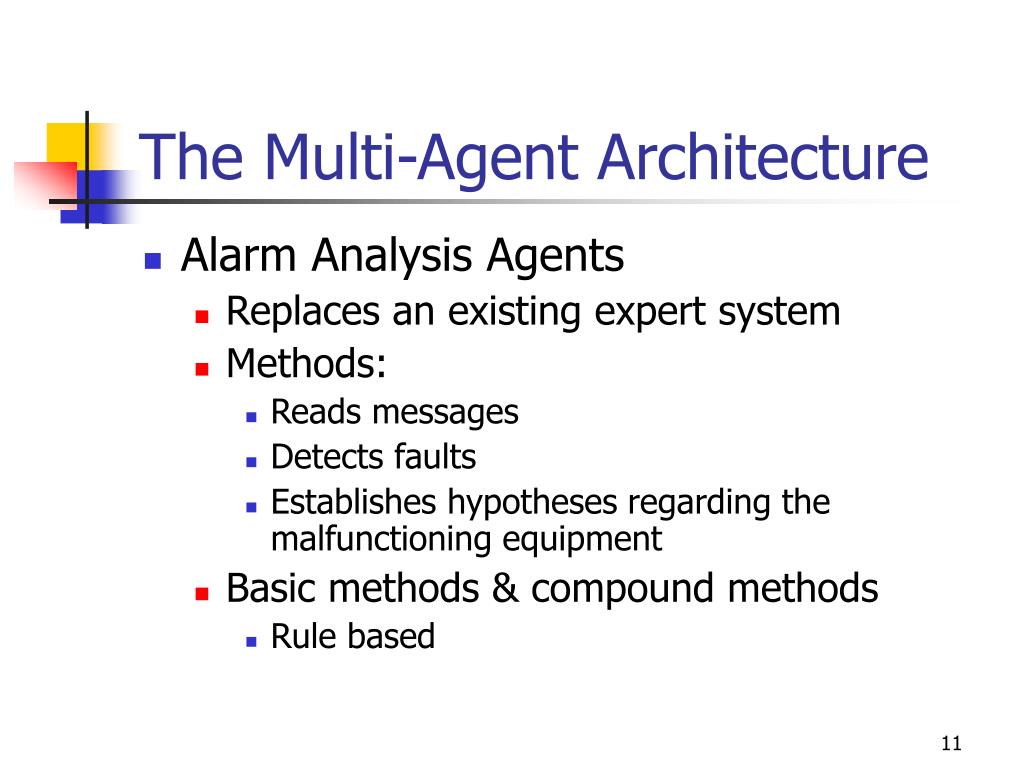 The Multi-Agent Architecture

- Alarm Analysis Agents
  - Replaces an existing expert system
  - Methods:
    - Reads messages
    - Detects faults
    - Establishes hypotheses regarding the malfunctioning equipment
  - Basic methods & compound methods
    - Rule based

11